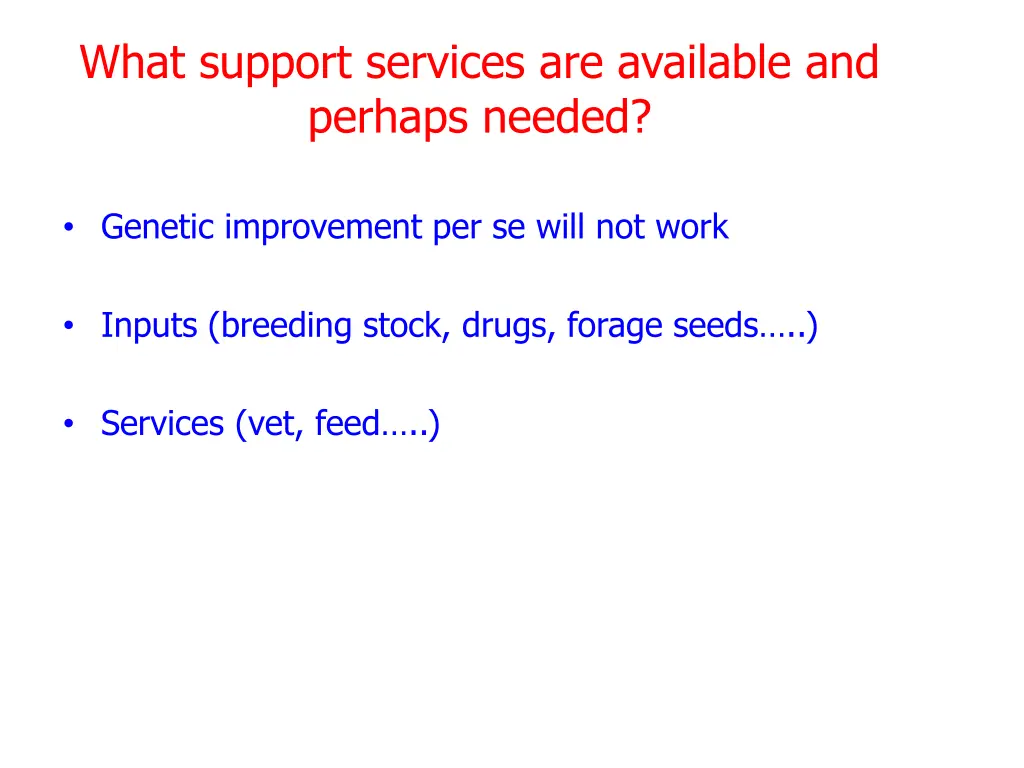 What support services are available and perhaps needed?

• Genetic improvement per se will not work

• Inputs (breeding stock, drugs, forage seeds…..)

• Services (vet, feed…..)